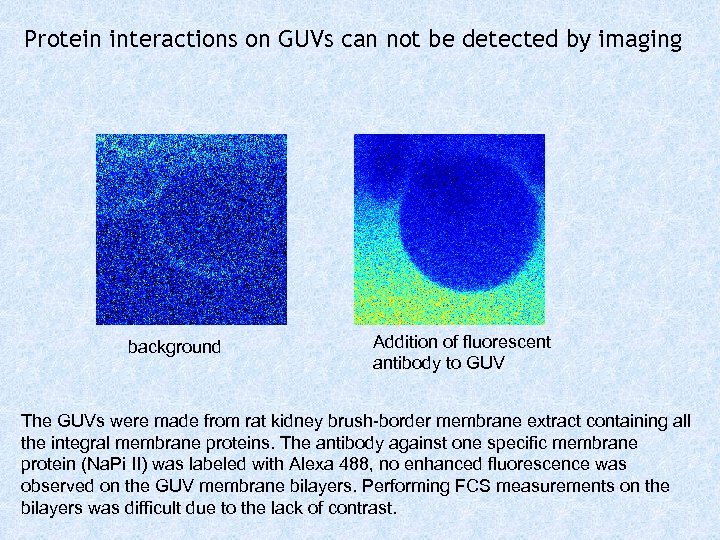 Protein interactions on GUVs can not be detected by imaging

background

Addition of fluorescent antibody to GUV

The GUVs were made from rat kidney brush-border membrane extract containing all the integral membrane proteins. The antibody against one specific membrane protein (NaPi II) was labeled with Alexa 488, no enhanced fluorescence was observed on the GUV membrane bilayers. Performing FCS measurements on the bilayers was difficult due to the lack of contrast.